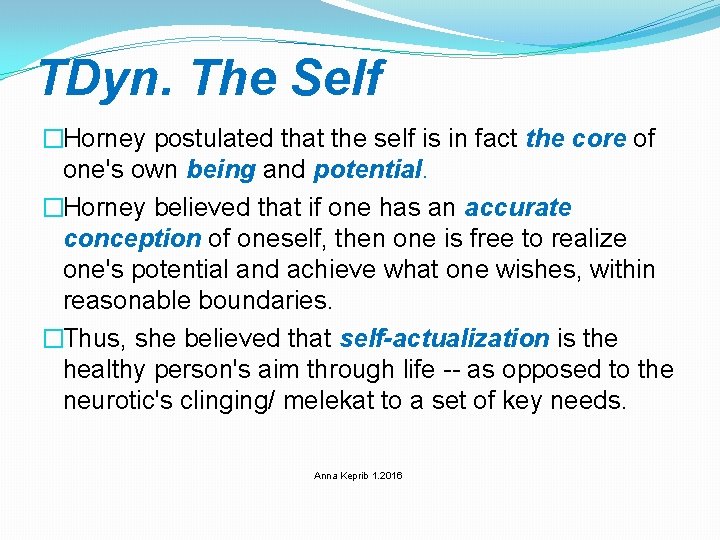 TDyn. The Self

□Horney postulated that the self is in fact the core of one's own being and potential.

□Horney believed that if one has an accurate conception of oneself, then one is free to realize one's potential and achieve what one wishes, within reasonable boundaries.

□Thus, she believed that self-actualization is the healthy person's aim through life -- as opposed to the neurotic's clinging/ melekat to a set of key needs.

Anna Keprib 1.2016